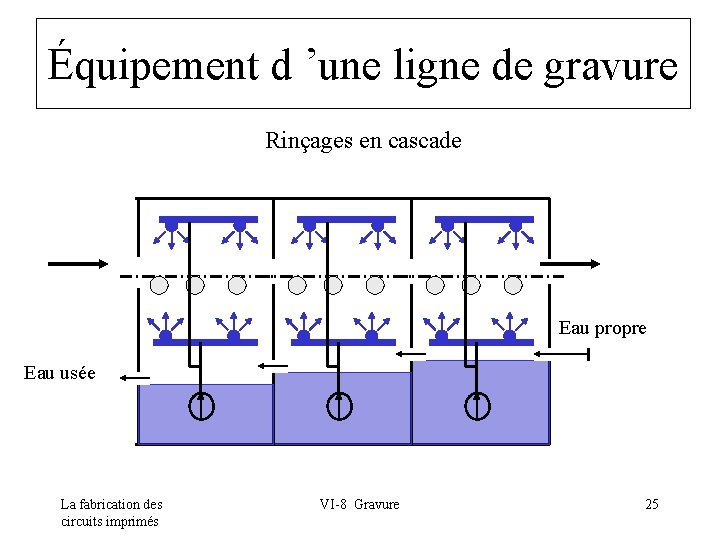 Équipement d ’une ligne de gravure

Rinçages en cascade

Eau propre

Eau usée

La fabrication des circuits imprimés

VI-8 Gravure

25